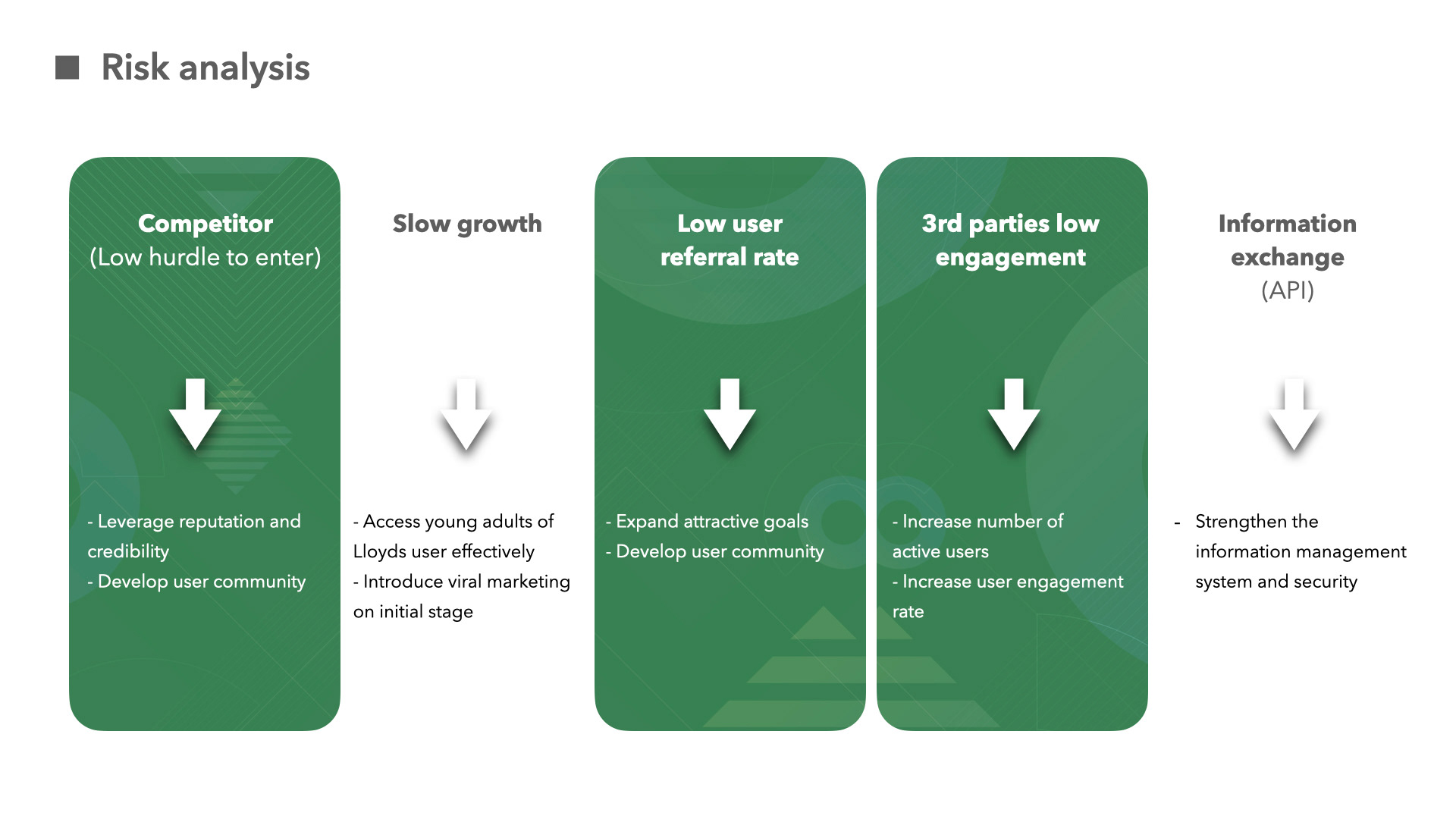 Risk analysis

Competitor
(Low hurdle to enter)

- Leverage reputation and credibility
- Develop user community

Slow growth

- Access young adults of Lloyds user effectively
- Introduce viral marketing on initial stage

Low user referral rate

- Expand attractive goals
- Develop user community

3rd parties low engagement

- Increase number of active users
- Increase user engagement rate

Information exchange
(API)

- Strengthen the information management system and security